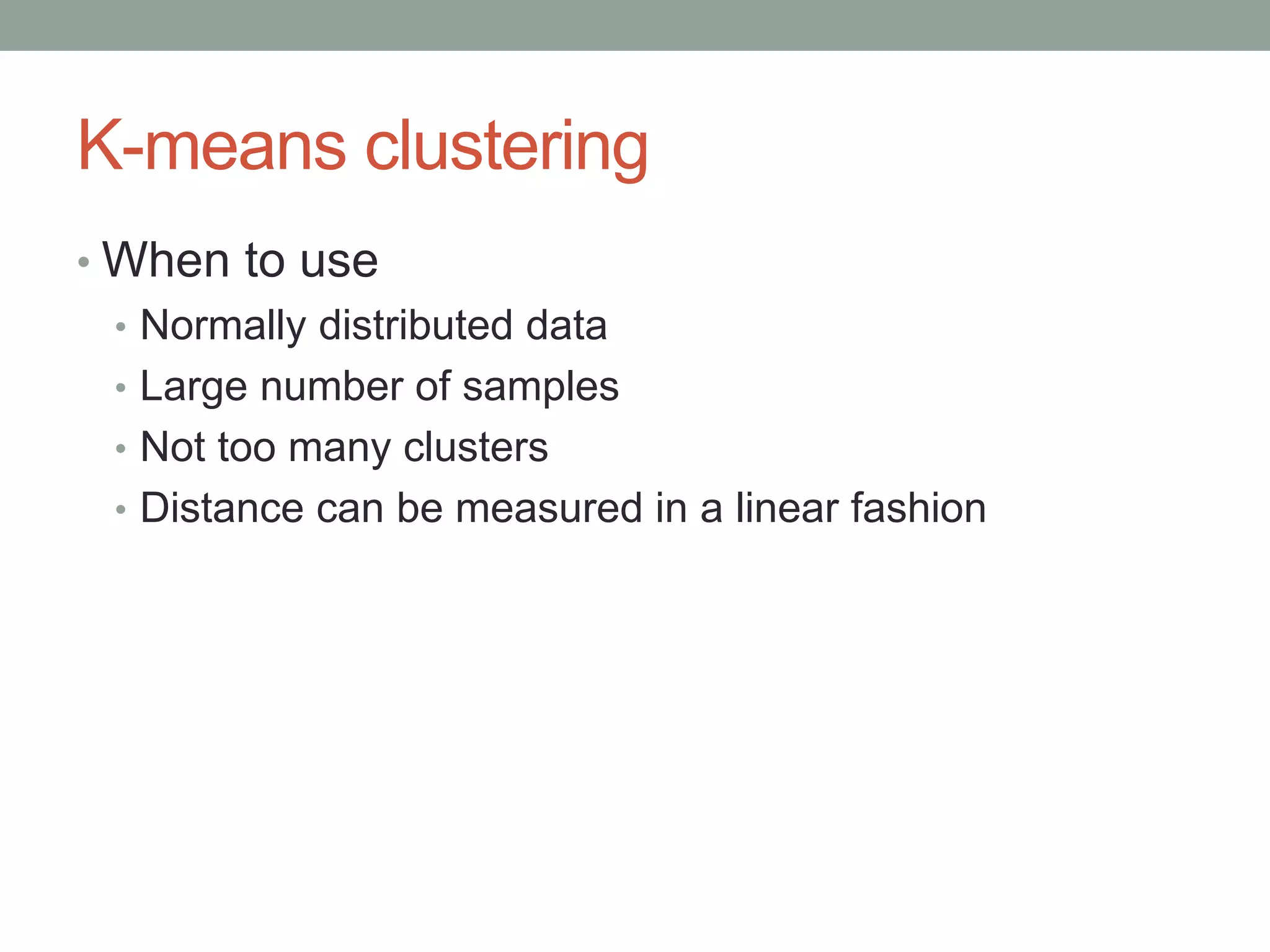 K-means clustering

• When to use
 • Normally distributed data
 • Large number of samples
 • Not too many clusters
 • Distance can be measured in a linear fashion